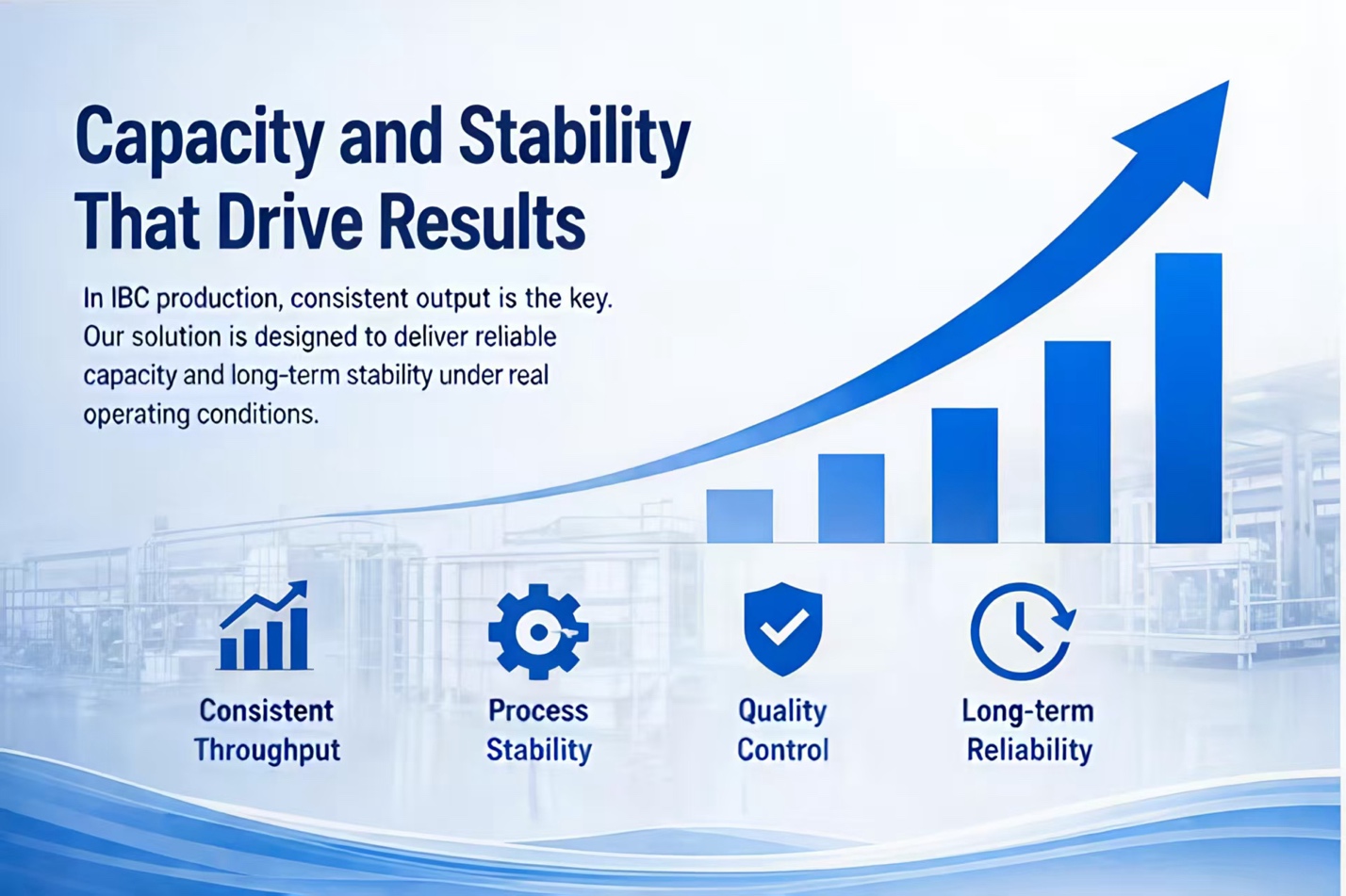 Capacity and Stability That Drive Results

In IBC production, consistent output is the key. Our solution is designed to deliver reliable capacity and long-term stability under real operating conditions.

Consistent Throughput

Process Stability

Quality Control

Long-term Reliability